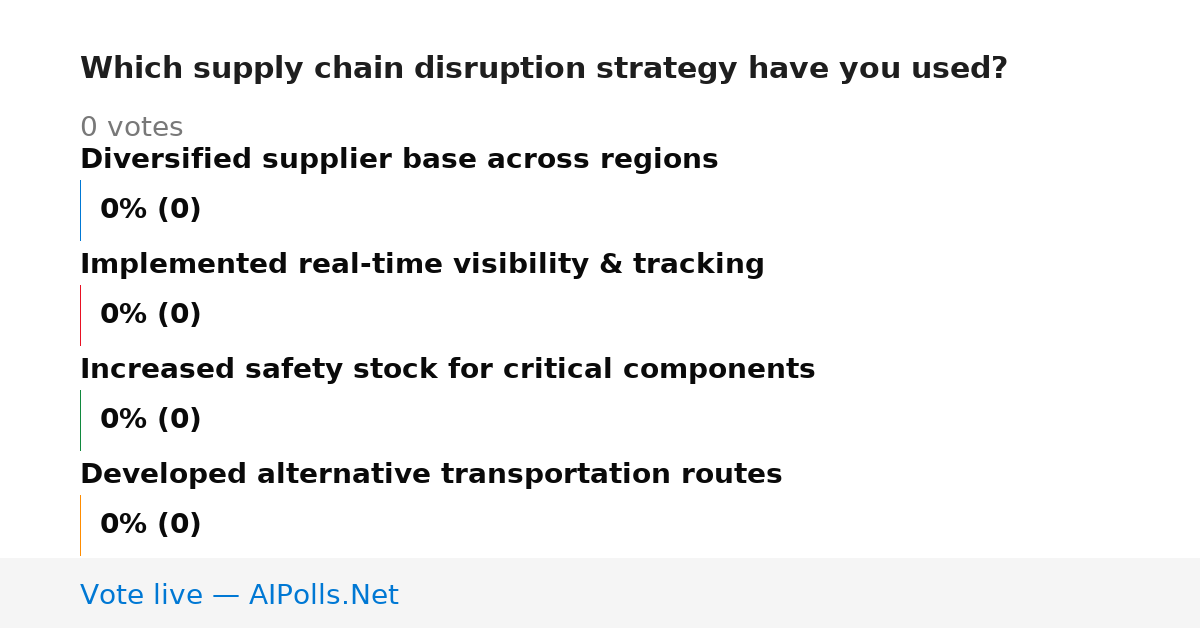 Which supply chain disruption strategy have you used?

0 votes

Diversified supplier base across regions

0% (0)

Implemented real-time visibility & tracking

0% (0)

Increased safety stock for critical components

0% (0)

Developed alternative transportation routes

0% (0)

Vote live — AIPolls.Net